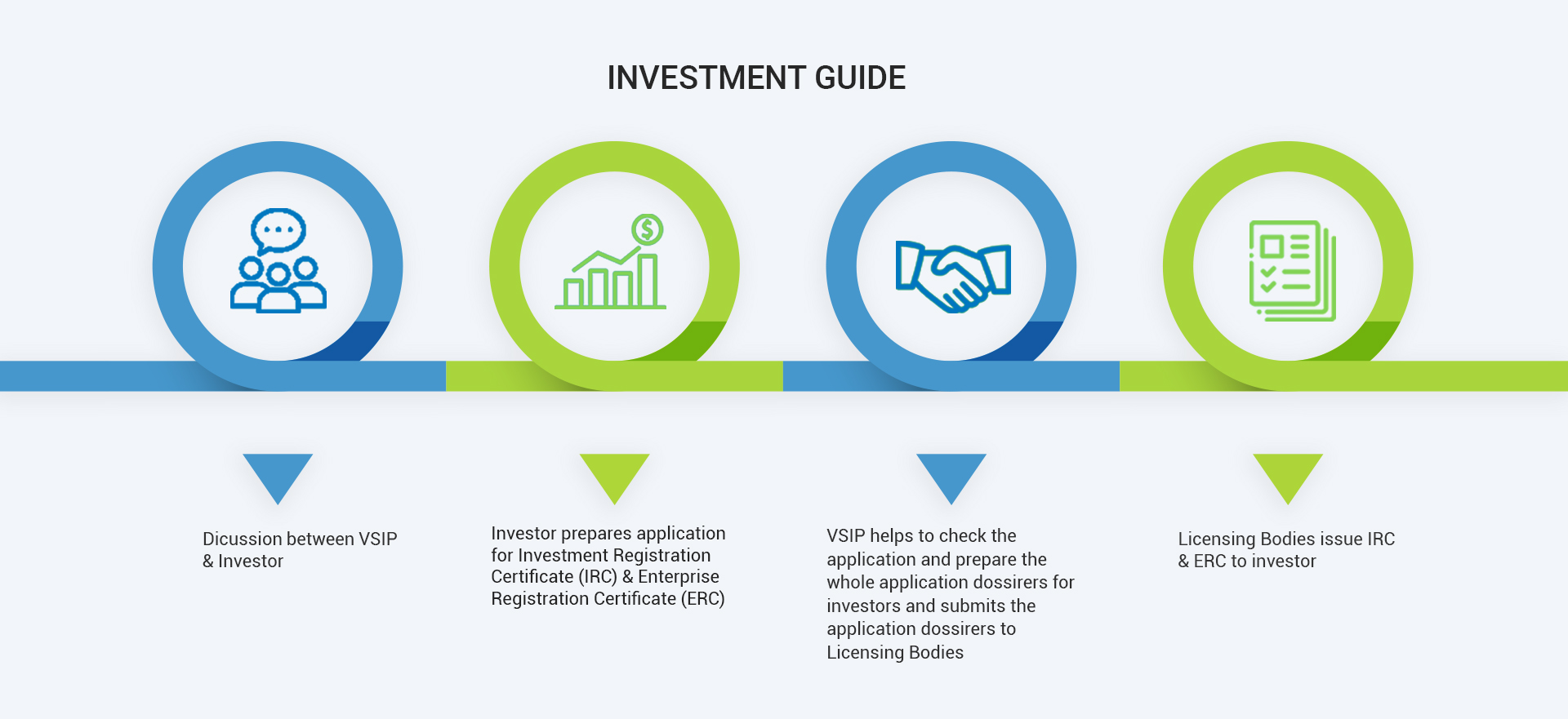 INVESTMENT GUIDE

Dicussion between VSIP & Investor

Investor prepares application for Investment Registration Certificate (IRC) & Enterprise Registration Certificate (ERC)

VSIP helps to check the application and prepare the whole application dossirers for investors and submits the application dossirers to Licensing Bodies

Licensing Bodies issue IRC & ERC to investor